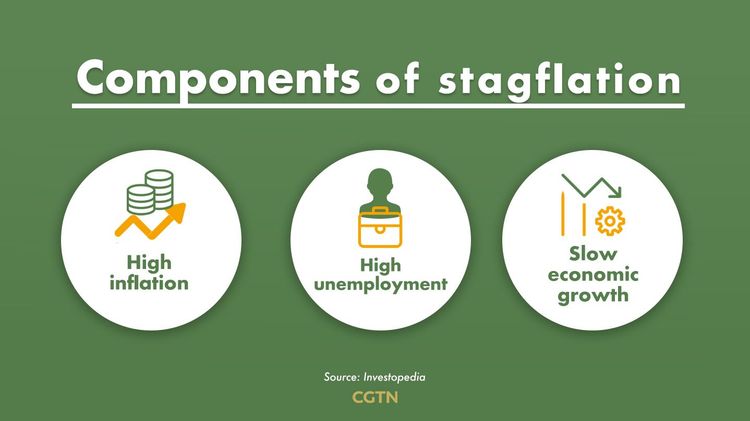 Components of stagflation

High inflation

High unemployment

Slow economic growth

Source: Investopedia

CGTN